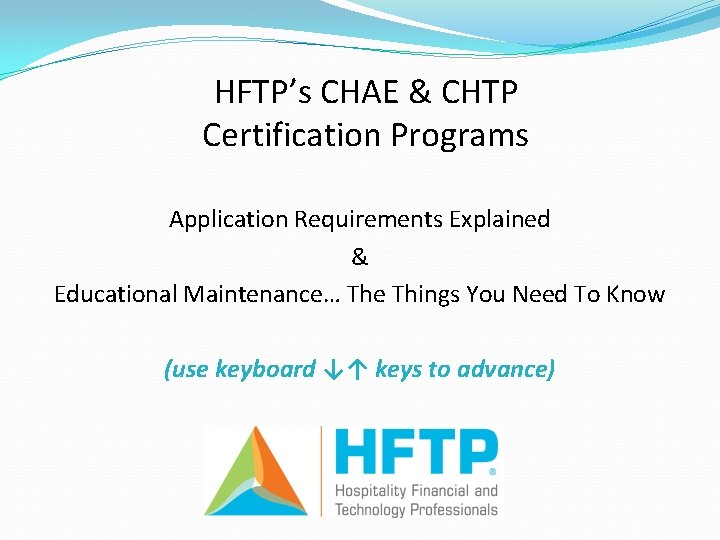 HFTP's CHAE & CHTP
Certification Programs

Application Requirements Explained
&
Educational Maintenance… The Things You Need To Know

(use keyboard ↓↑ keys to advance)

HFTP®
Hospitality Financial and Technology Professionals